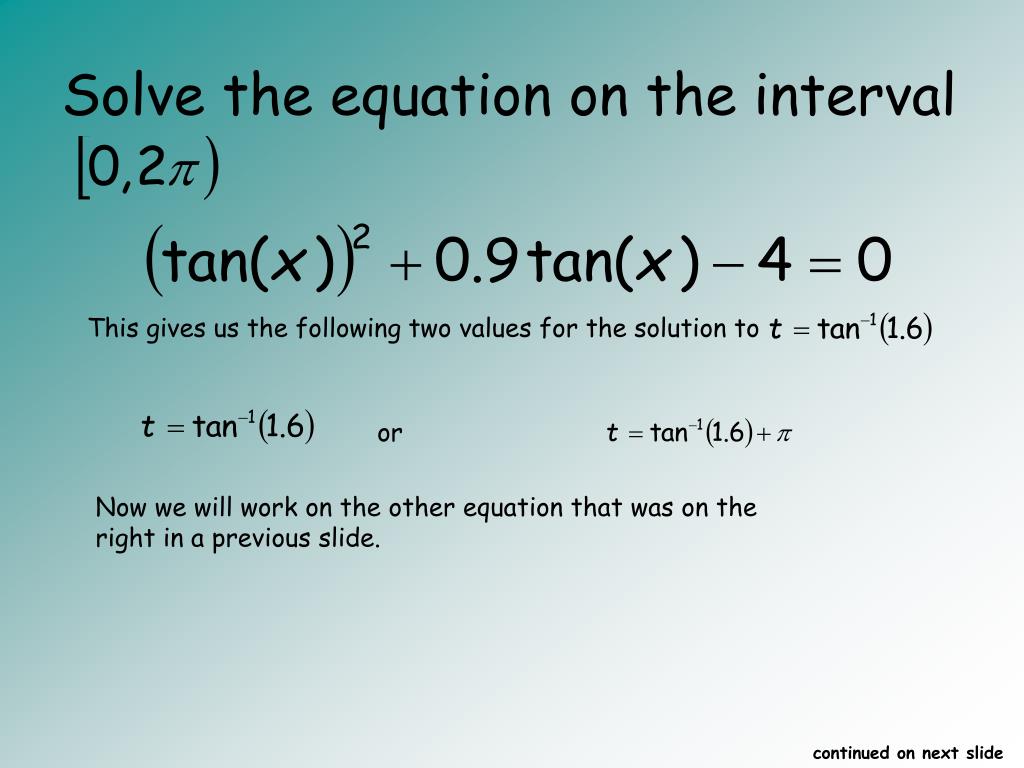 Solve the equation on the interval $[0,2\pi)$

$(\tan(x))^2 + 0.9\tan(x) - 4 = 0$

This gives us the following two values for the solution to $t = \tan^{-1}(1.6)$

$t = \tan^{-1}(1.6)$ or $t = \tan^{-1}(1.6) + \pi$

Now we will work on the other equation that was on the right in a previous slide.

continued on next slide